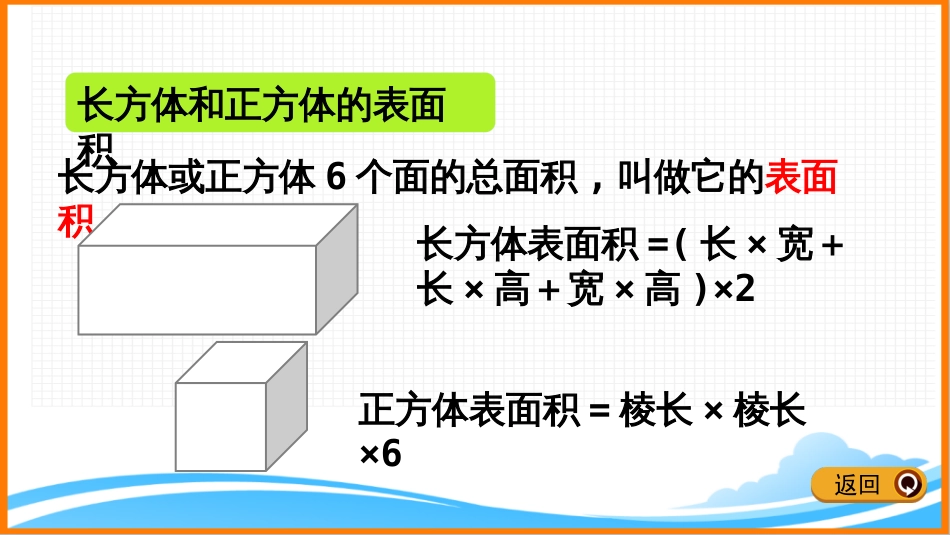 长方体和正方体的表面积

长方体或正方体 6 个面的总面积，叫做它的表面积

长方体表面积 =( 长 × 宽 + 长 × 高 + 宽 × 高 )×2

正方体表面积 = 棱长 × 棱长 ×6

返回